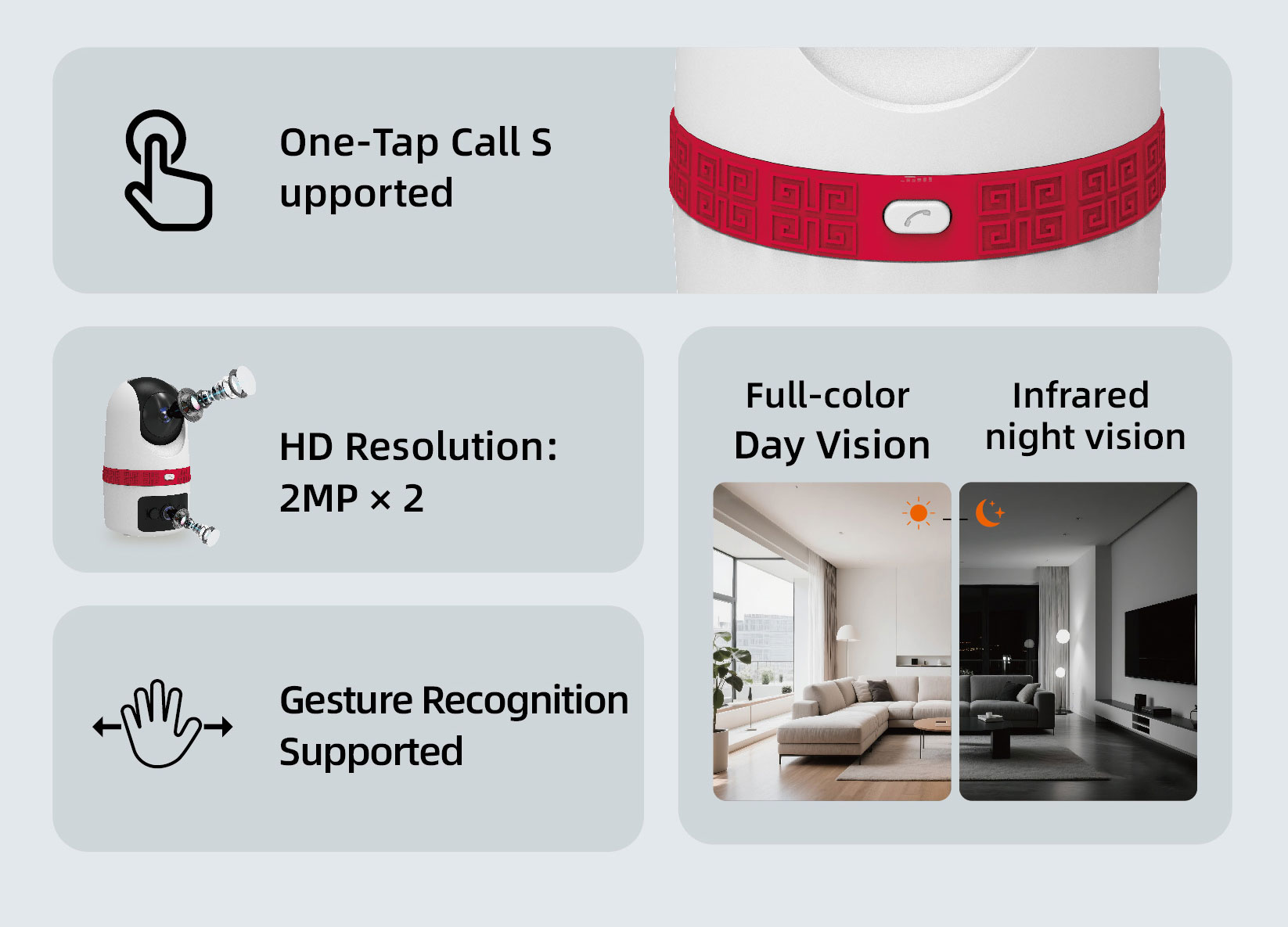 One-Tap Call S upported

HD Resolution: 2MP × 2

Gesture Recognition Supported

Full-color Day Vision

Infrared night vision